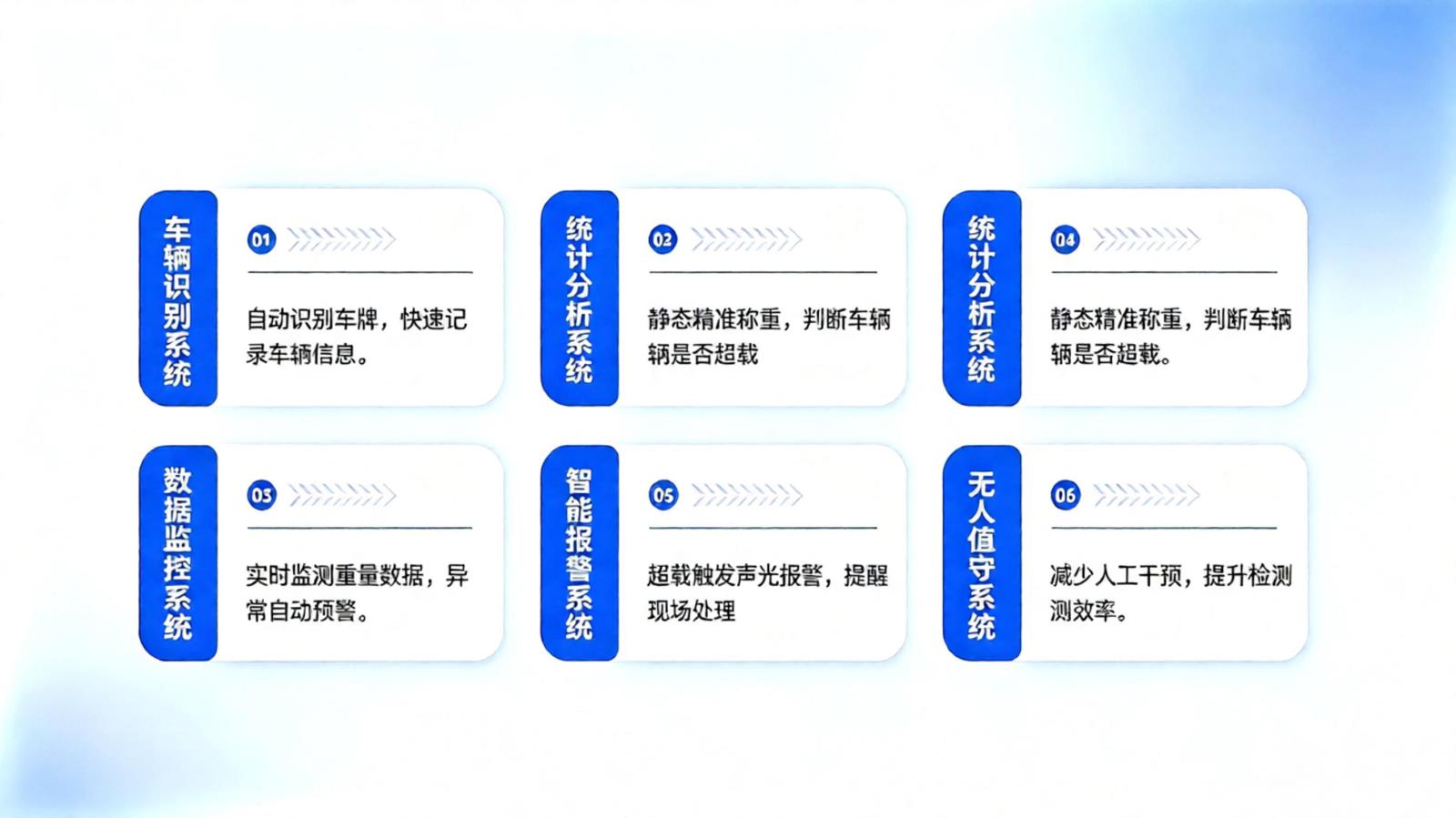 车辆识别系统

01

自动识别车牌，快速记录车辆信息。

统计分析系统

02

静态精准称重，判断车辆辆是否超载

统计分析系统

04

静态精准称重，判断车辆辆是否超载。

数据监控系统

03

实时监测重量数据，异常自动预警。

智能报警系统

05

超载触发声光报警，提醒现场处理

无人值守系统

06

减少人工干预，提升检测测效率。